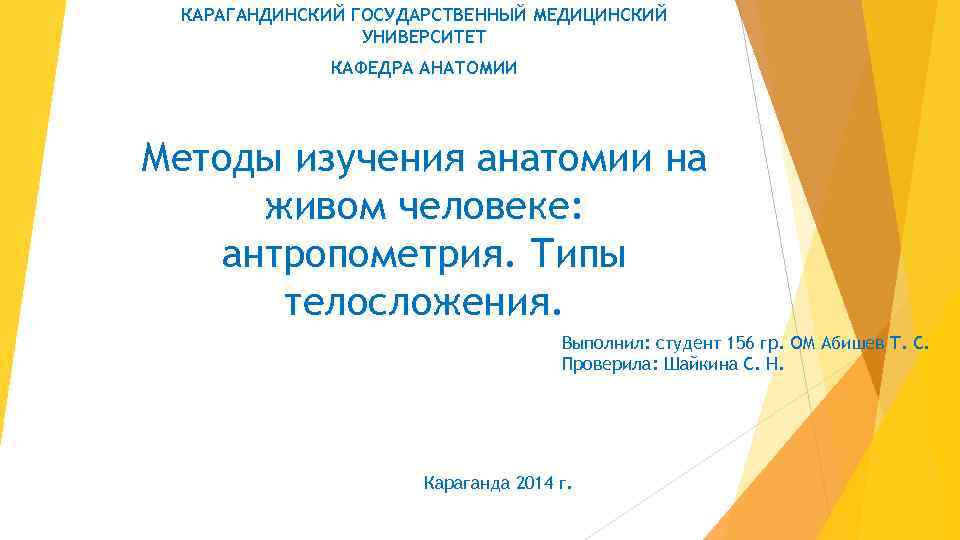 КАРАГАНДИНСКИЙ ГОСУДАРСТВЕННЫЙ МЕДИЦИНСКИЙ УНИВЕРСИТЕТ

КАФЕДРА АНАТОМИИ

Методы изучения анатомии на живом человеке: антропометрия. Типы телосложения.

Выполнил: студент 156 гр. ОМ Абишев Т. С.
Проверила: Шайкина С. Н.

Караганда 2014 г.